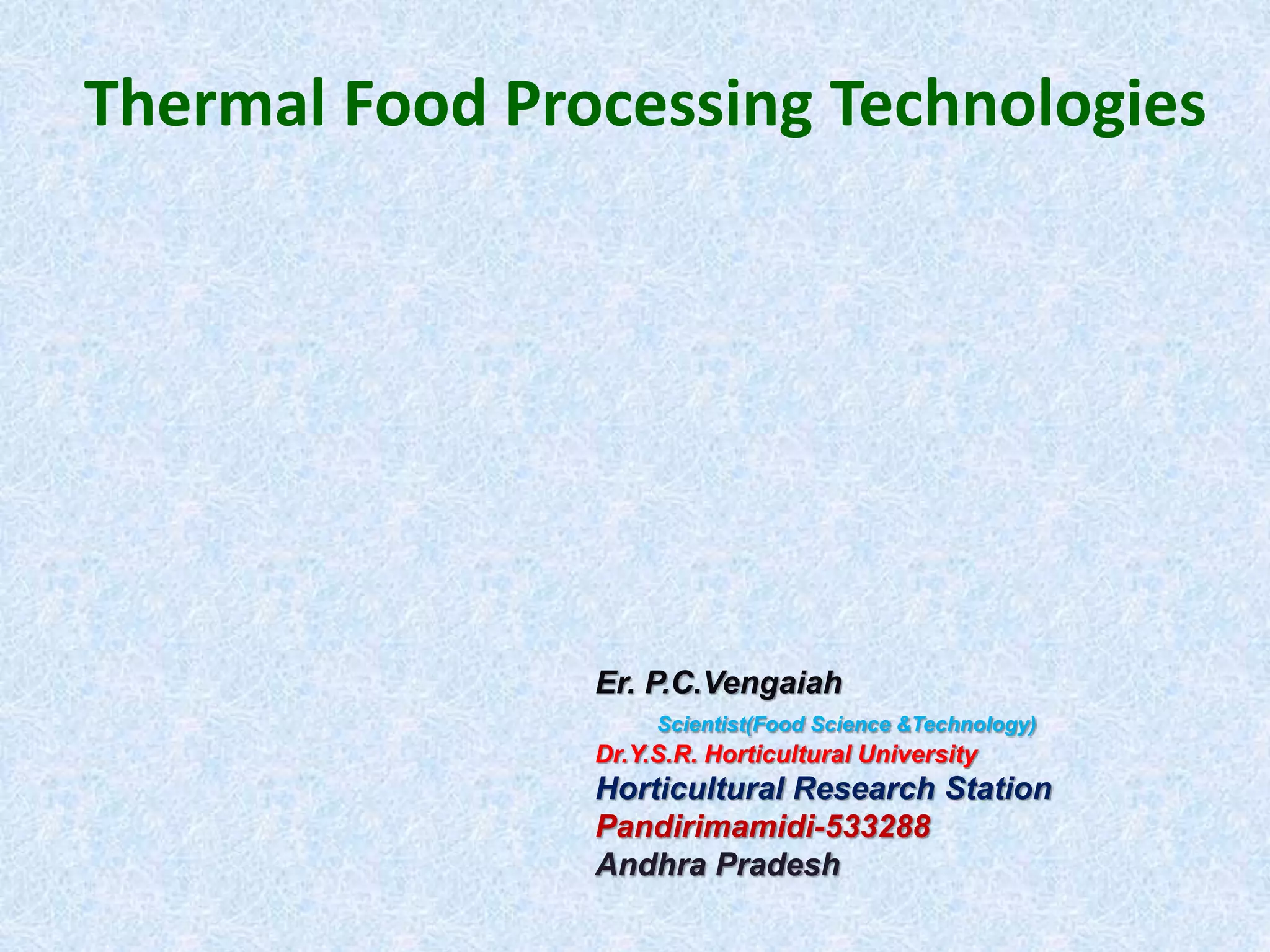 Thermal Food Processing Technologies

Er. P.C.Vengaiah
Scientist(Food Science &Technology)
Dr.Y.S.R. Horticultural University
Horticultural Research Station
Pandirimamidi-533288
Andhra Pradesh